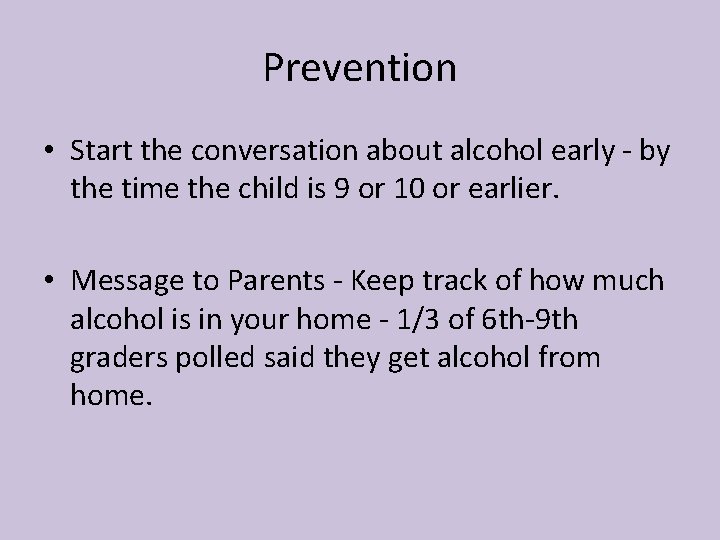 Prevention

• Start the conversation about alcohol early - by the time the child is 9 or 10 or earlier.

• Message to Parents - Keep track of how much alcohol is in your home - 1/3 of 6th-9th graders polled said they get alcohol from home.